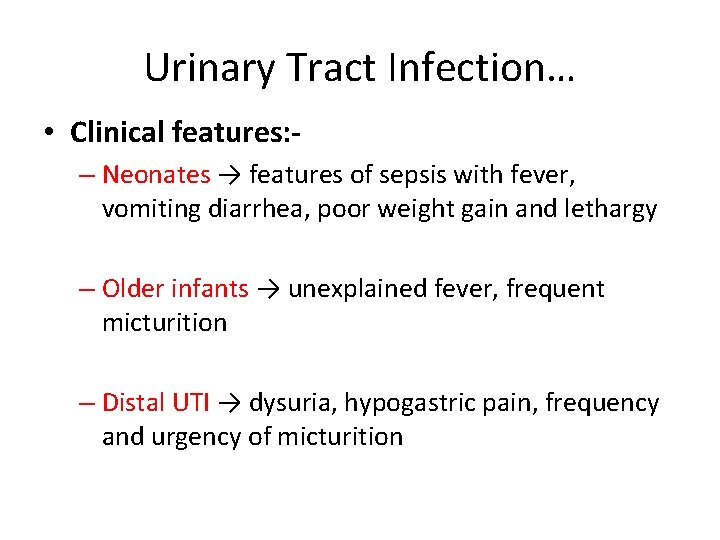 Urinary Tract Infection…

• Clinical features:-

– Neonates → features of sepsis with fever, vomiting diarrhea, poor weight gain and lethargy

– Older infants → unexplained fever, frequent micturition

– Distal UTI → dysuria, hypogastric pain, frequency and urgency of micturition